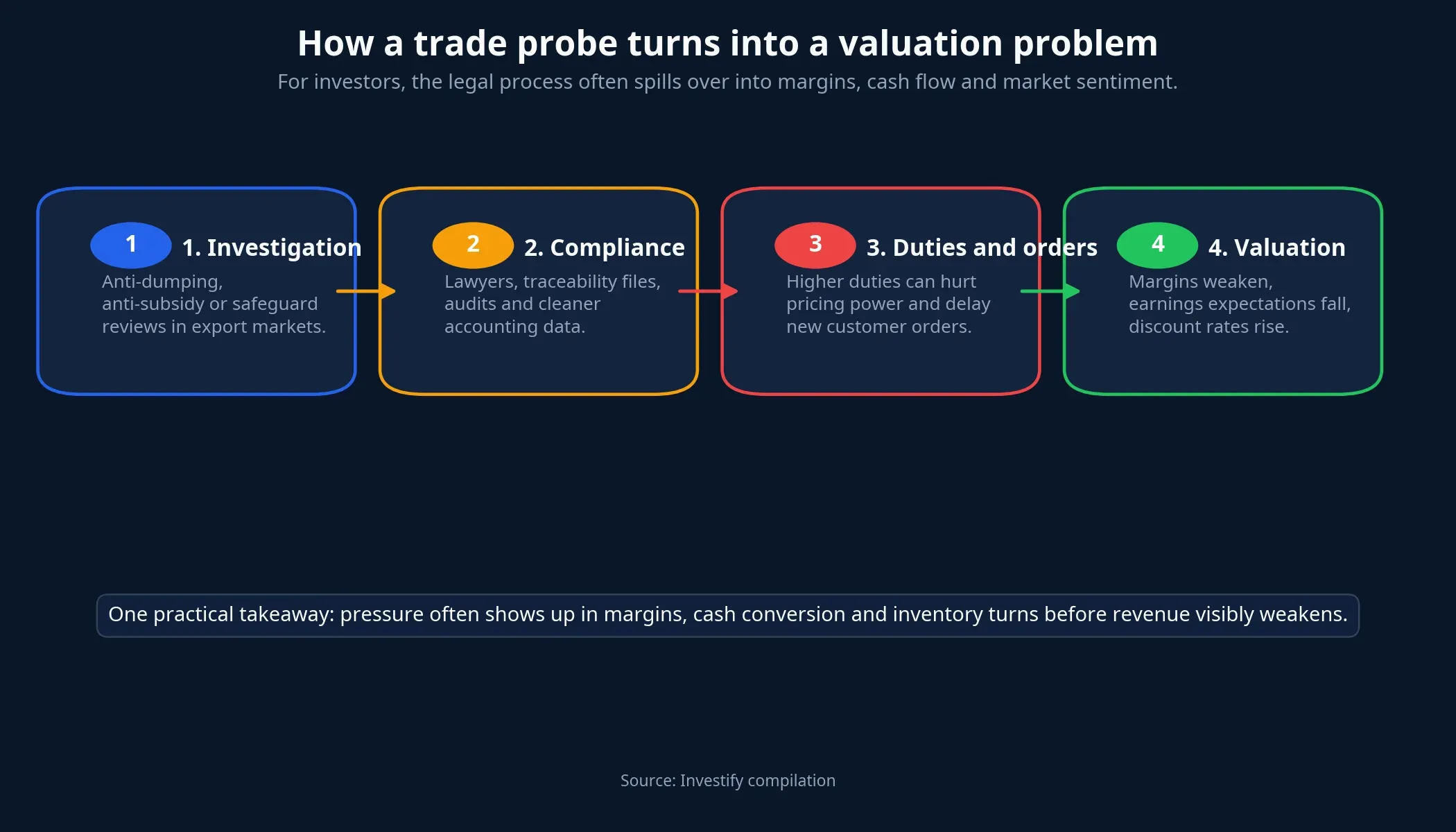 How a trade probe turns into a valuation problem

For investors, the legal process often spills over into margins, cash flow and market sentiment.

1

1. Investigation

Anti-dumping, anti-subsidy or safeguard reviews in export markets.

2

2. Compliance

Lawyers, traceability files, audits and cleaner accounting data.

3

3. Duties and orders

Higher duties can hurt pricing power and delay new customer orders.

4

4. Valuation

Margins weaken, earnings expectations fall, discount rates rise.

One practical takeaway: pressure often shows up in margins, cash conversion and inventory turns before revenue visibly weakens.

Source: Investify compilation